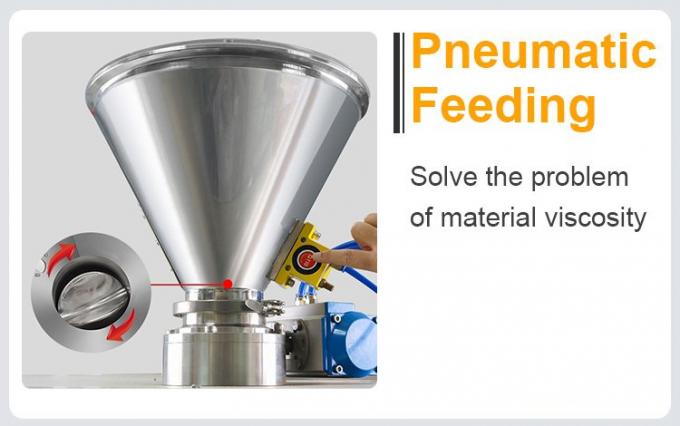 Pneumatic Feeding

Solve the problem of material viscosity